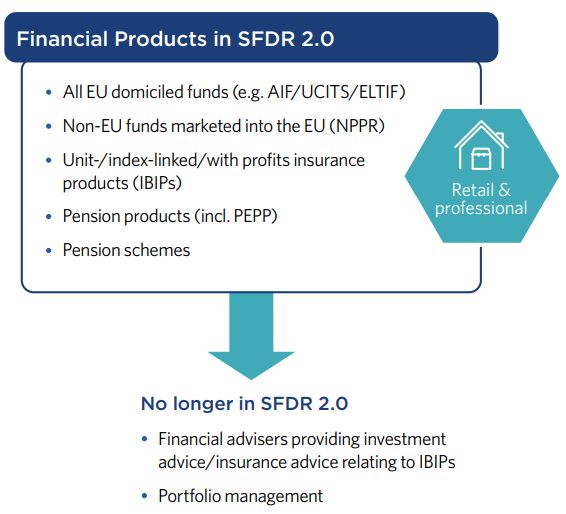 Financial Products in SFDR 2.0

• All EU domiciled funds (e.g. AIF/UCITS/ELTIF)
• Non-EU funds marketed into the EU (NPPR)
• Unit-/index-linked/with profits insurance products (IBIPs)
• Pension products (incl. PEPP)
• Pension schemes

Retail & professional

No longer in SFDR 2.0

• Financial advisers providing investment advice/insurance advice relating to IBIPs
• Portfolio management